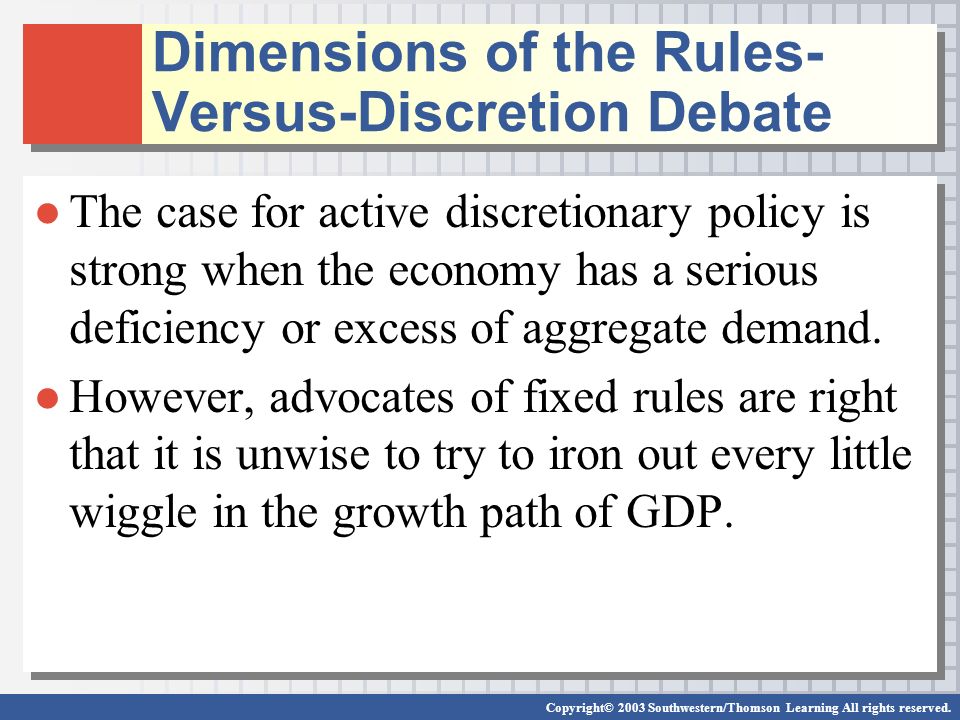 Dimensions of the Rules-Versus-Discretion Debate

● The case for active discretionary policy is strong when the economy has a serious deficiency or excess of aggregate demand.

● However, advocates of fixed rules are right that it is unwise to try to iron out every little wiggle in the growth path of GDP.

Copyright© 2003 Southwestern/Thomson Learning All rights reserved.